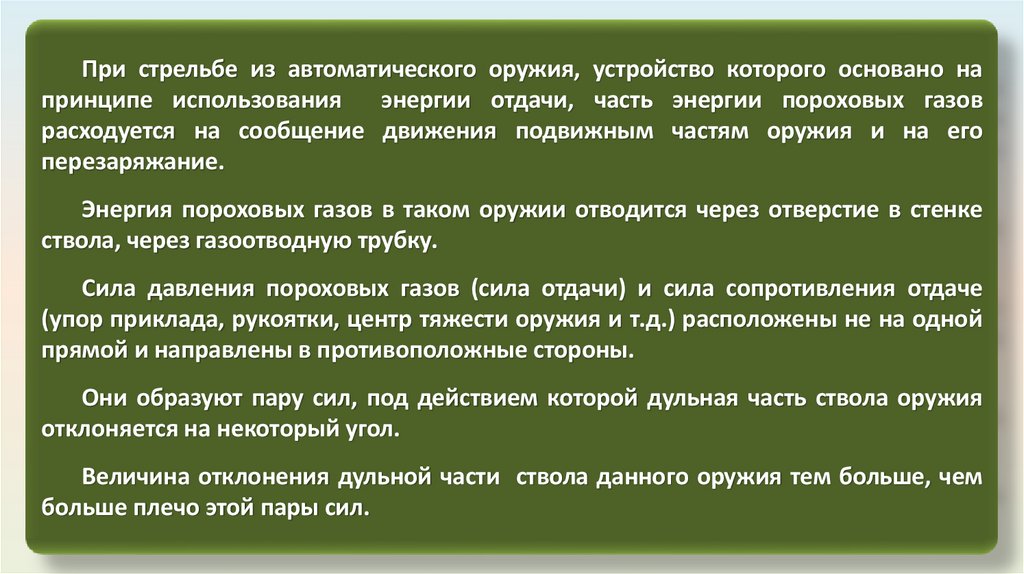 При стрельбе из автоматического оружия, устройство которого основано на принципе использования энергии отдачи, часть энергии пороховых газов расходуется на сообщение движения подвижным частям оружия и на его перезаряжание.

Энергия пороховых газов в таком оружии отводится через отверстие в стенке ствола, через газоотводную трубку.

Сила давления пороховых газов (сила отдачи) и сила сопротивления отдаче (упор приклада, рукоятки, центр тяжести оружия и т.д.) расположены не на одной прямой и направлены в противоположные стороны.

Они образуют пару сил, под действием которой дульная часть ствола оружия отклоняется на некоторый угол.

Величина отклонения дульной части ствола данного оружия тем больше, чем больше плечо этой пары сил.